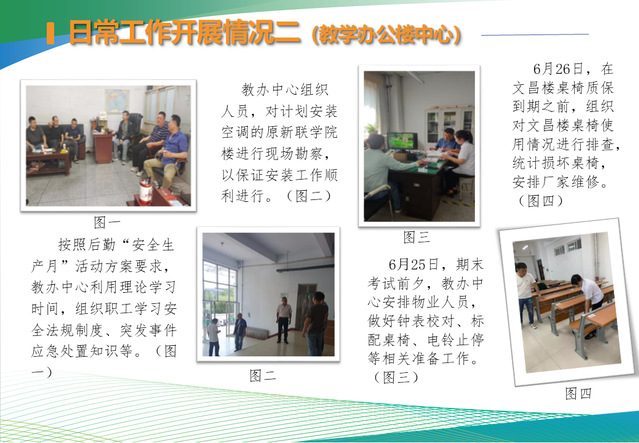 日常工作开展情况二（教学办公楼中心）

图一

按照后勤“安全生产月”活动方案要求，教办中心利用理论学习时间，组织职工学习安全法规制度、突发事件应急处置知识等。（图一）

教办中心组织人员，对计划安装空调的原新联学院楼进行现场勘察，以保证安装工作顺利进行。（图二）

图二

图三

6月25日，期末考试前夕，教办中心安排物业人员，做好钟表校对、标配桌椅、电铃止停等相关准备工作。（图三）

6月26日，在文昌楼桌椅质保到期之前，组织对文昌楼桌椅使用情况进行排查，统计损坏桌椅，安排厂家维修。（图四）

图四